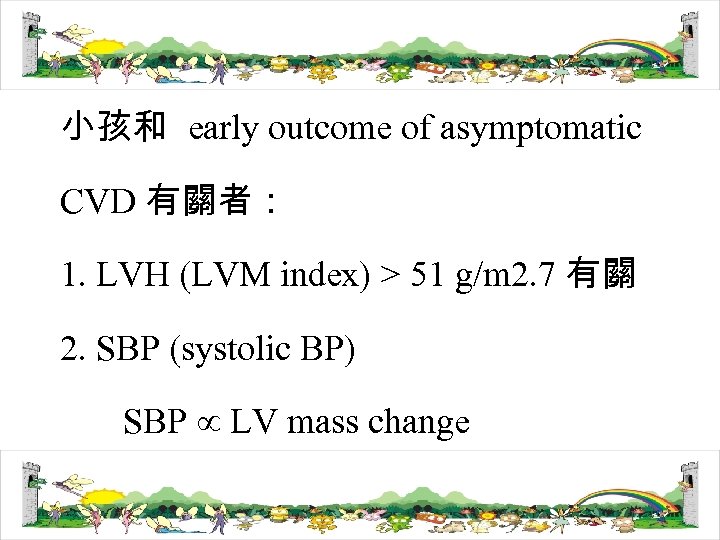 小孩和 early outcome of asymptomatic CVD 有關者：

1. LVH (LVM index) > 51 g/m2.7 有關

2. SBP (systolic BP)

SBP $\propto$ LV mass change